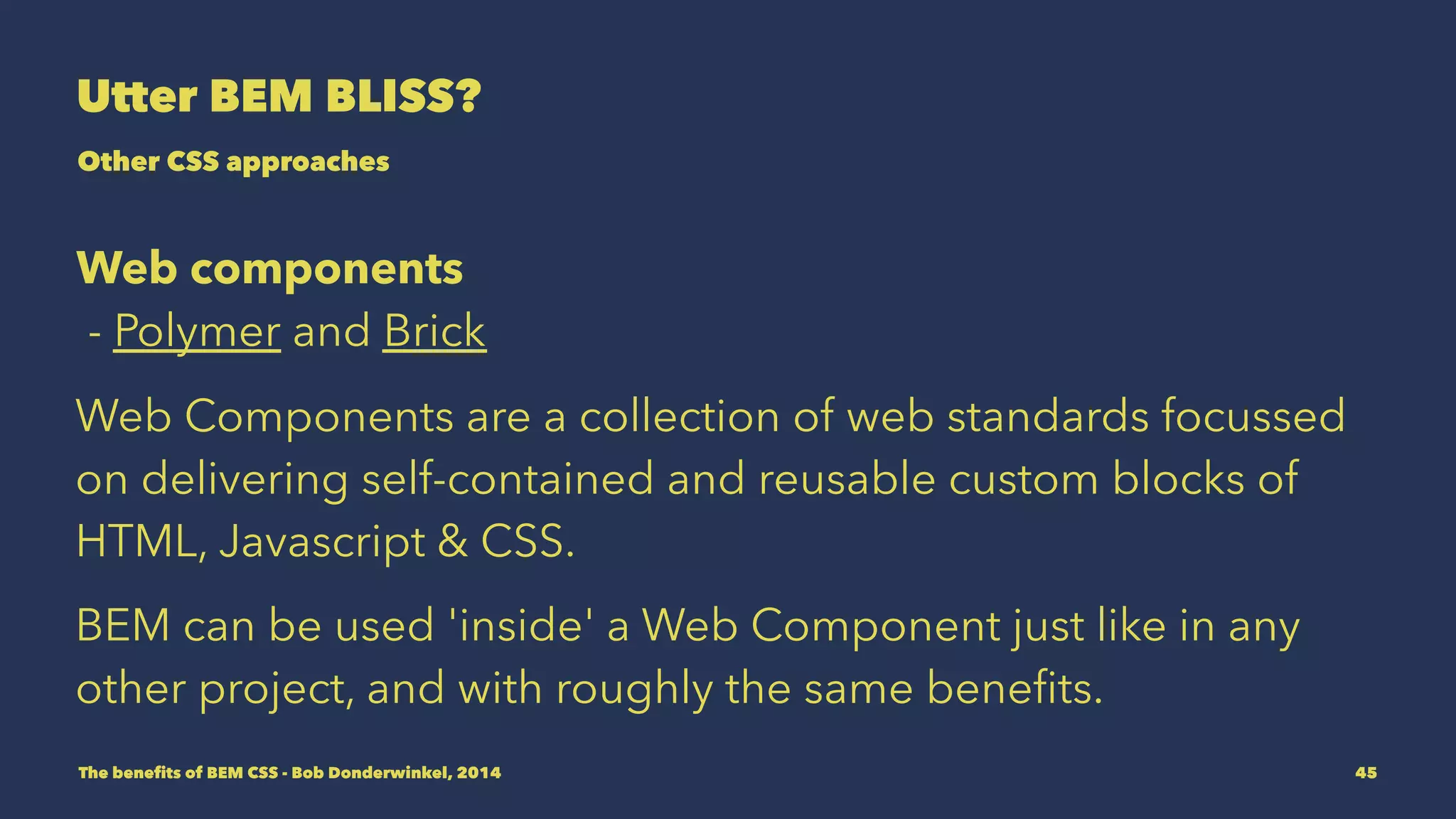 Utter BEM BLISS?

Other CSS approaches

Web components

- Polymer and Brick

Web Components are a collection of web standards focussed on delivering self-contained and reusable custom blocks of HTML, Javascript & CSS.

BEM can be used 'inside' a Web Component just like in any other project, and with roughly the same benefits.

The benefits of BEM CSS - Bob Donderwinkel, 2014

45